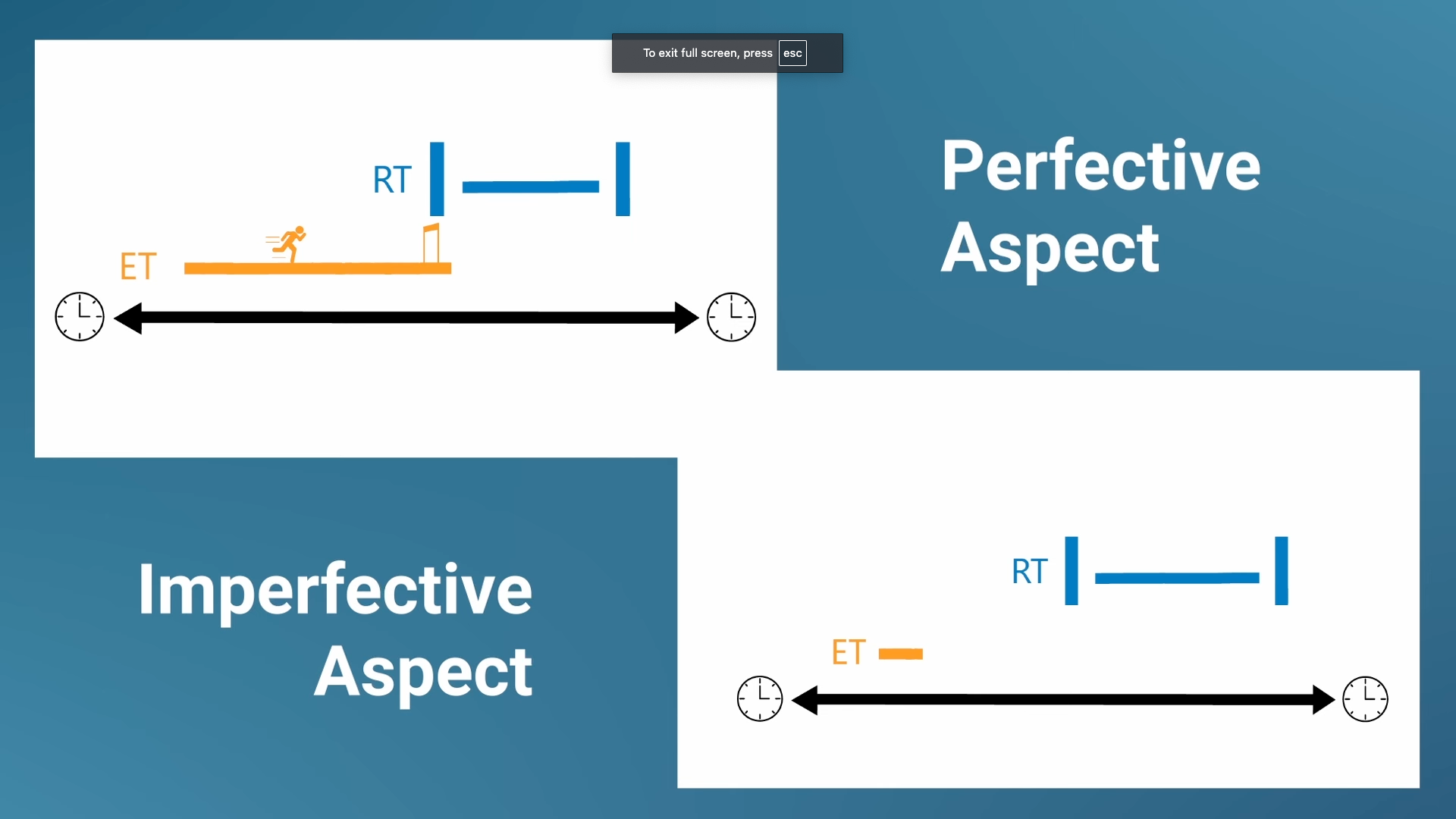 To exit full screen, press esc

RT

ET

Perfective Aspect

Imperfective Aspect

RT

ET